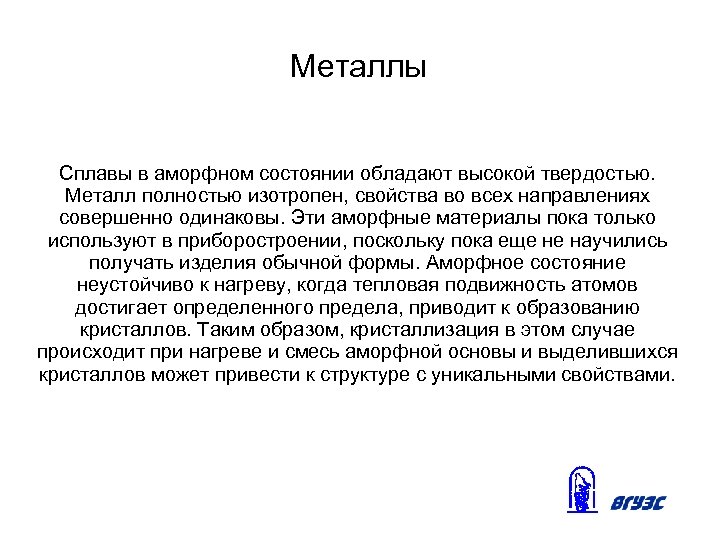 Металлы

Сплавы в аморфном состоянии обладают высокой твердостью. Металл полностью изотропен, свойства во всех направлениях совершенно одинаковы. Эти аморфные материалы пока только используют в приборостроении, поскольку пока еще не научились получать изделия обычной формы. Аморфное состояние неустойчиво к нагреву, когда тепловая подвижность атомов достигает определенного предела, приводит к образованию кристаллов. Таким образом, кристаллизация в этом случае происходит при нагреве и смесь аморфной основы и выделившихся кристаллов может привести к структуре с уникальными свойствами.

ВГУЭС